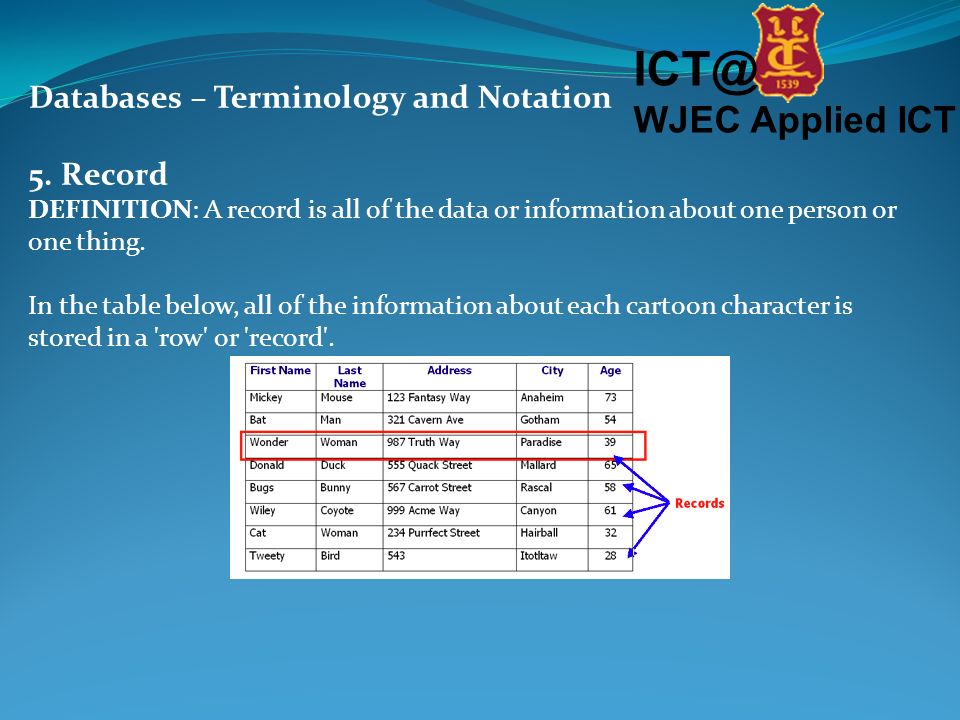 Databases – Terminology and Notation

ICT@ 1539
WJEC Applied ICT

5. Record
DEFINITION: A record is all of the data or information about one person or one thing.

In the table below, all of the information about each cartoon character is stored in a 'row' or 'record'.

| First Name | Last Name | Address | City | Age |
|---|---|---|---|---|
| Mickey | Mouse | 123 Fantasy Way | Anaheim | 73 |
| Bat | Man | 321 Cavern Ave | Gotham | 54 |
| Wonder | Woman | 987 Truth Way | Paradise | 39 |
| Donald | Duck | 555 Quack Street | Mallard | 65 |
| Bugs | Bunny | 567 Carrot Street | Rascal | 58 |
| Wiley | Coyote | 999 Acme Way | Canyon | 61 |
| Cat | Woman | 234 Purrfect Street | Hairball | 32 |
| Tweety | Bird | 543 | Itotltaw | 28 |

Records